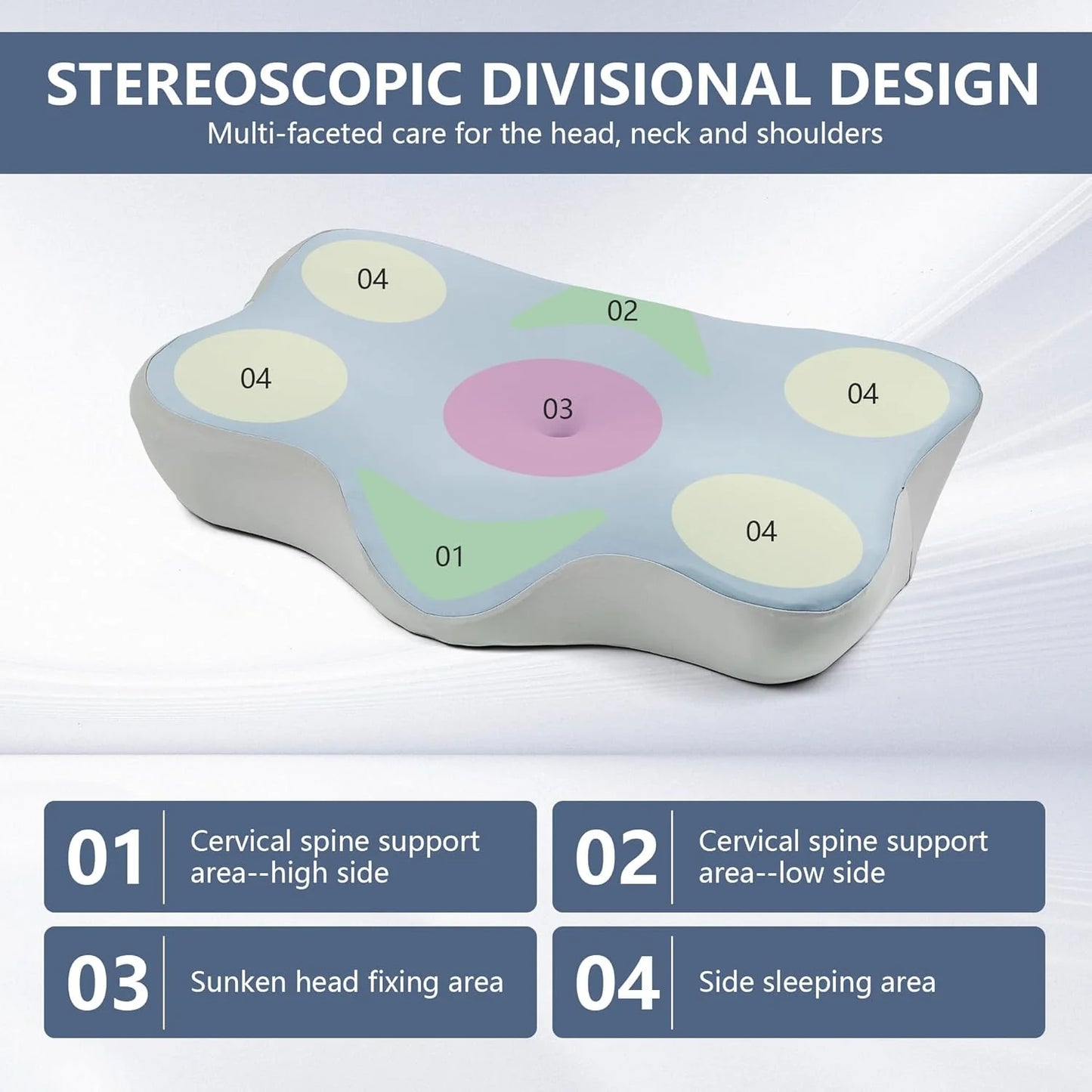 STEREOSCOPIC DIVISIONAL DESIGN
Multi-faceted care for the head, neck and shoulders

04
02
04
03
04
04
01

01 Cervical spine support area--high side

02 Cervical spine support area--low side

03 Sunken head fixing area

04 Side sleeping area